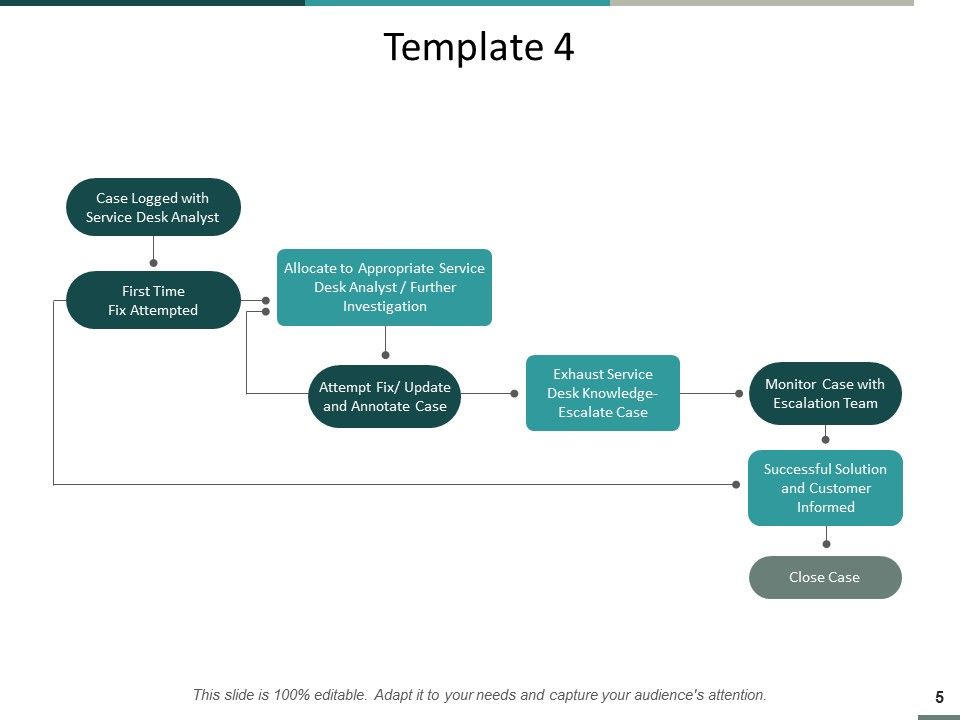 Template 4

Case Logged with Service Desk Analyst

First Time Fix Attempted

Allocate to Appropriate Service Desk Analyst / Further Investigation

Attempt Fix/ Update and Annotate Case

Exhaust Service Desk Knowledge- Escalate Case

Monitor Case with Escalation Team

Successful Solution and Customer Informed

Close Case

This slide is 100% editable. Adapt it to your needs and capture your audience's attention.

5